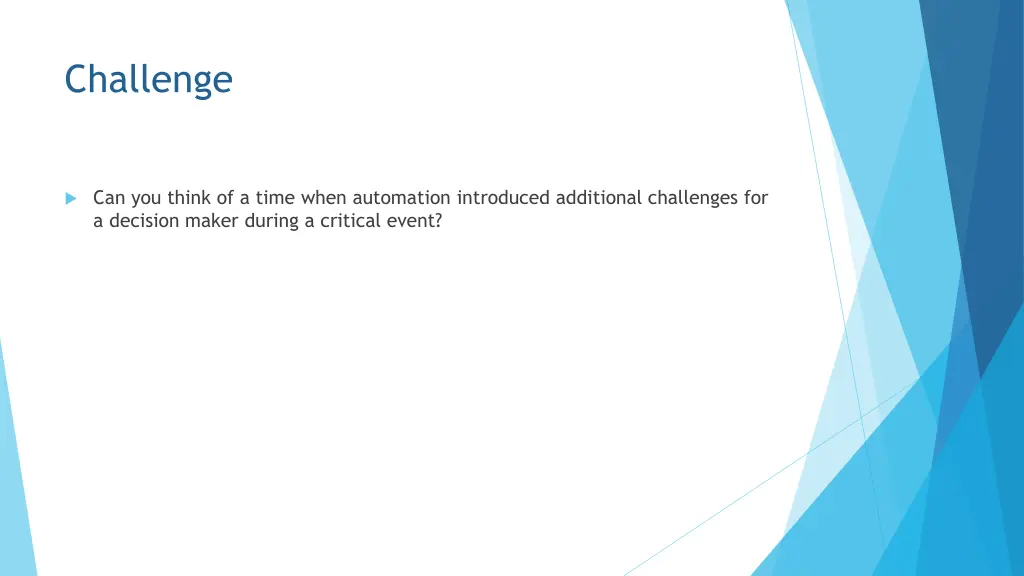 Challenge

Can you think of a time when automation introduced additional challenges for a decision maker during a critical event?